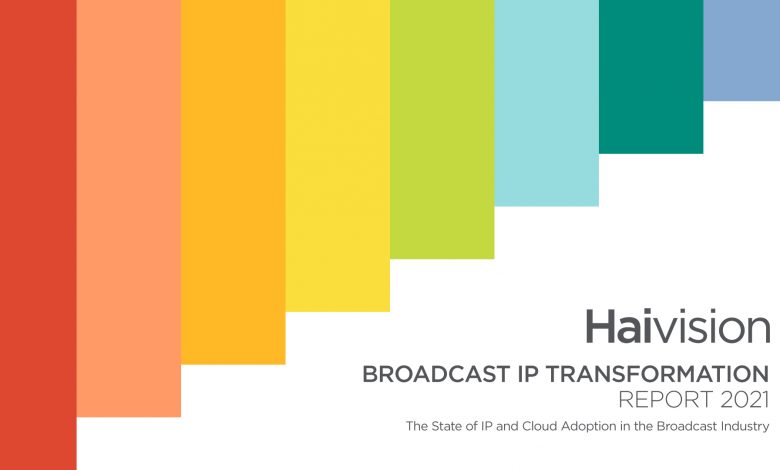 Haivision

BROADCAST IP TRANSFORMATION
REPORT 2021

The State of IP and Cloud Adoption in the Broadcast Industry